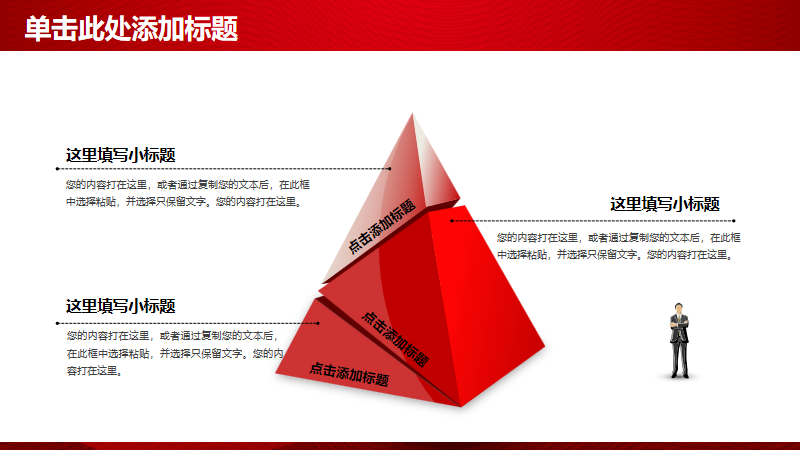 单击此处添加标题

这里填写小标题

您的内容打在这里，或者通过复制您的文本后，在此框中选择粘贴，并选择只保留文字。您的内容打在这里。

这里填写小标题

您的内容打在这里，或者通过复制您的文本后，在此框中选择粘贴，并选择只保留文字。您的内容打在这里。

这里填写小标题

您的内容打在这里，或者通过复制您的文本后，在此框中选择粘贴，并选择只保留文字。您的内容打在这里。

点击添加标题

点击添加标题

点击添加标题